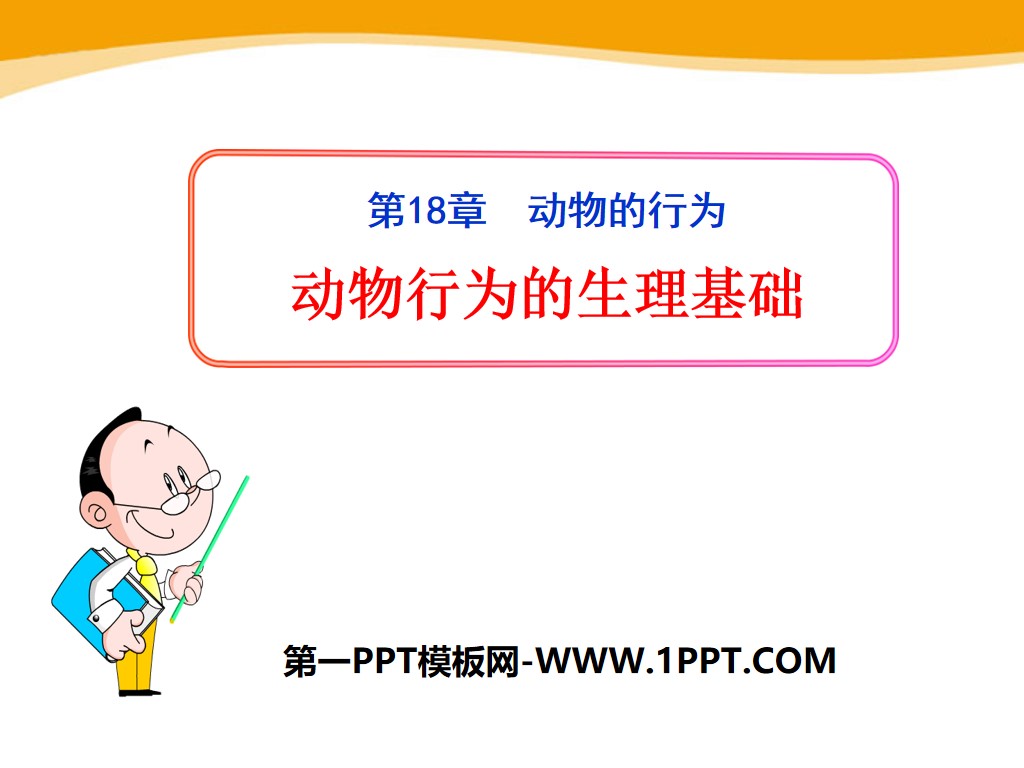 第18章　动物的行为

动物行为的生理基础

第一PPT模板网-WWW.1PPT.COM